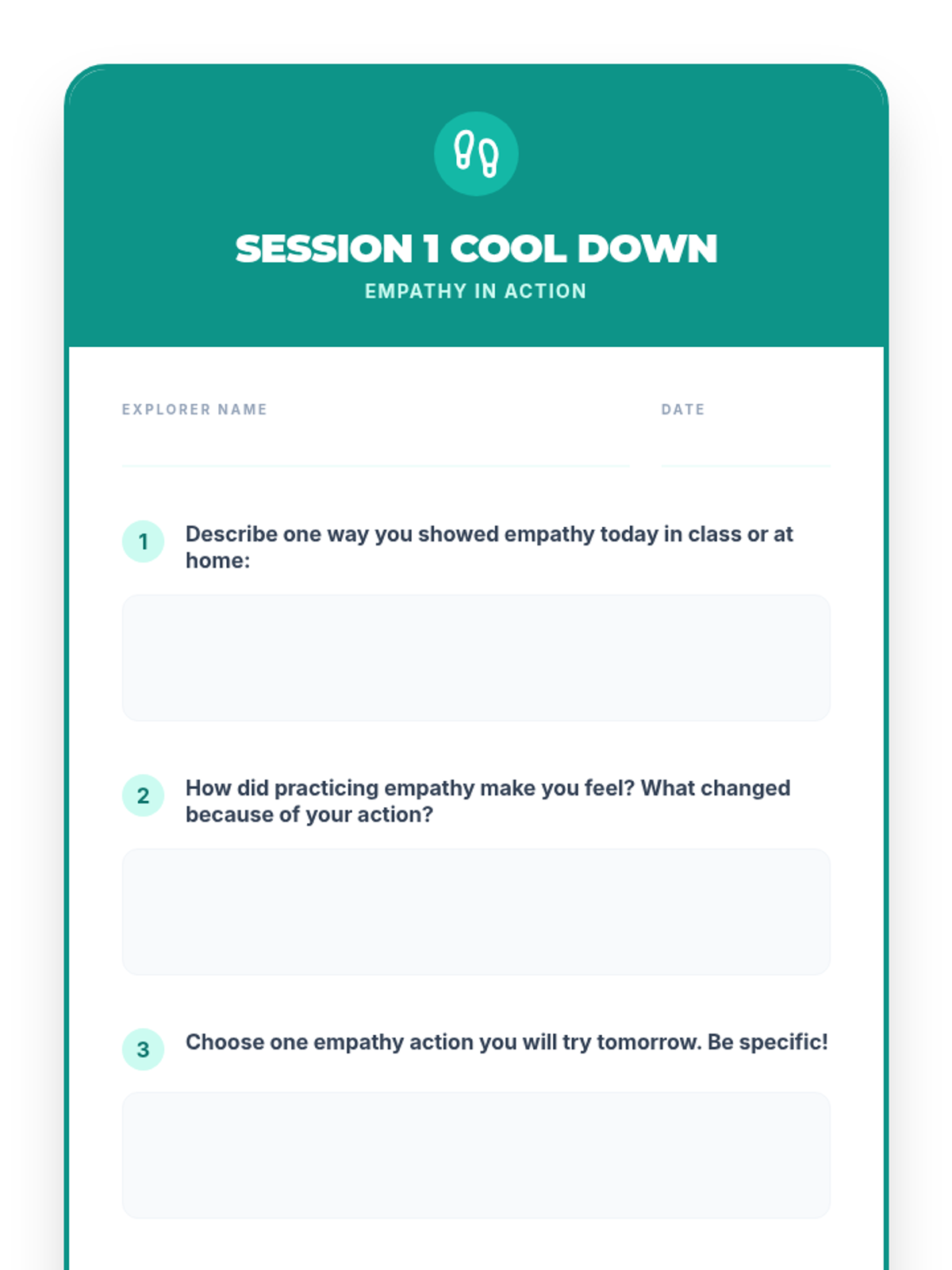 SESSION 1 COOL DOWN
EMPATHY IN ACTION

EXPLORER NAME

DATE

1 Describe one way you showed empathy today in class or at home:

2 How did practicing empathy make you feel? What changed because of your action?

3 Choose one empathy action you will try tomorrow. Be specific!